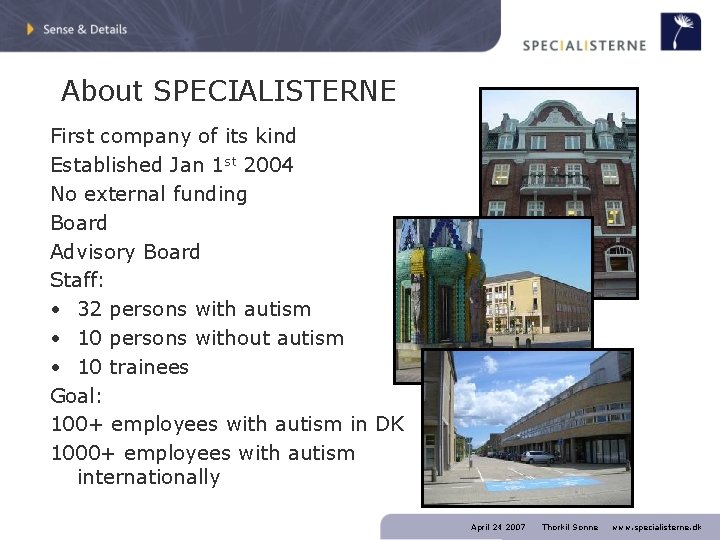 Sense & Details

SPECIALISTERNE

About SPECIALISTERNE

First company of its kind
Established Jan 1$^{st}$ 2004
No external funding
Board
Advisory Board
Staff:
• 32 persons with autism
• 10 persons without autism
• 10 trainees
Goal:
100+ employees with autism in DK
1000+ employees with autism internationally

April 24 2007 Thorkil Sonne www.specialisterne.dk